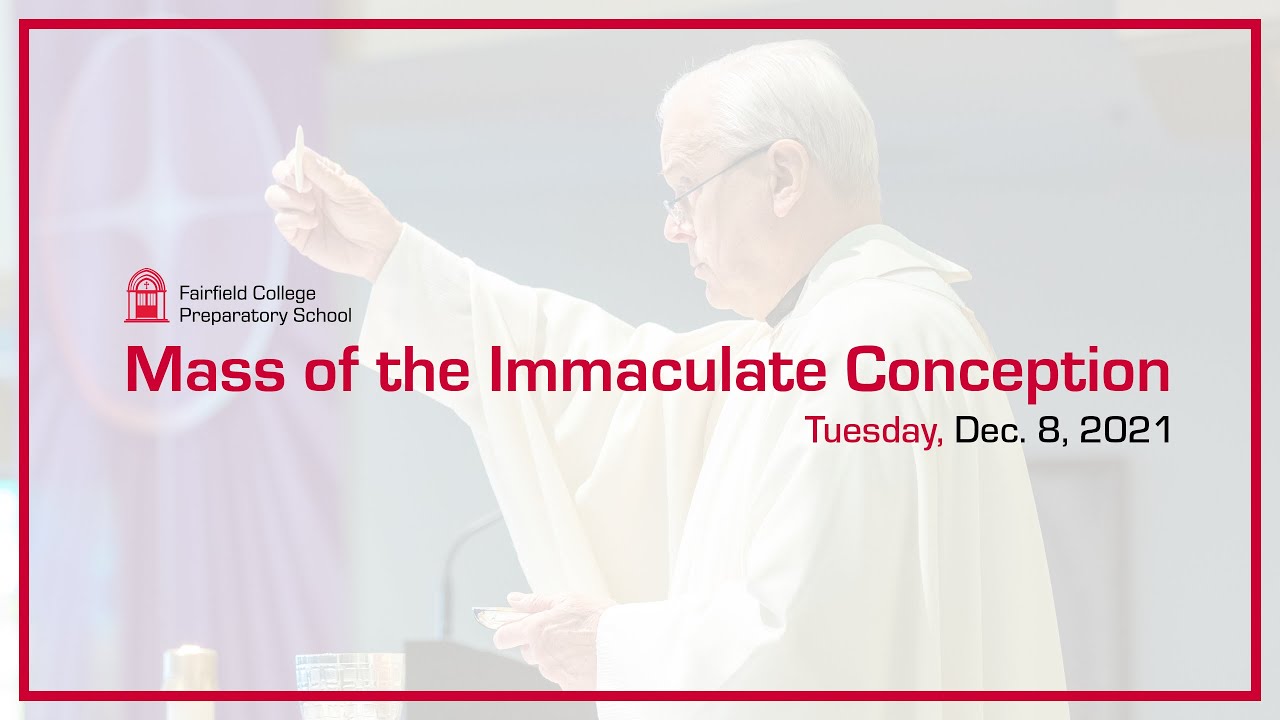 Fairfield College Preparatory School

Mass of the Immaculate Conception

Tuesday, Dec. 8, 2021